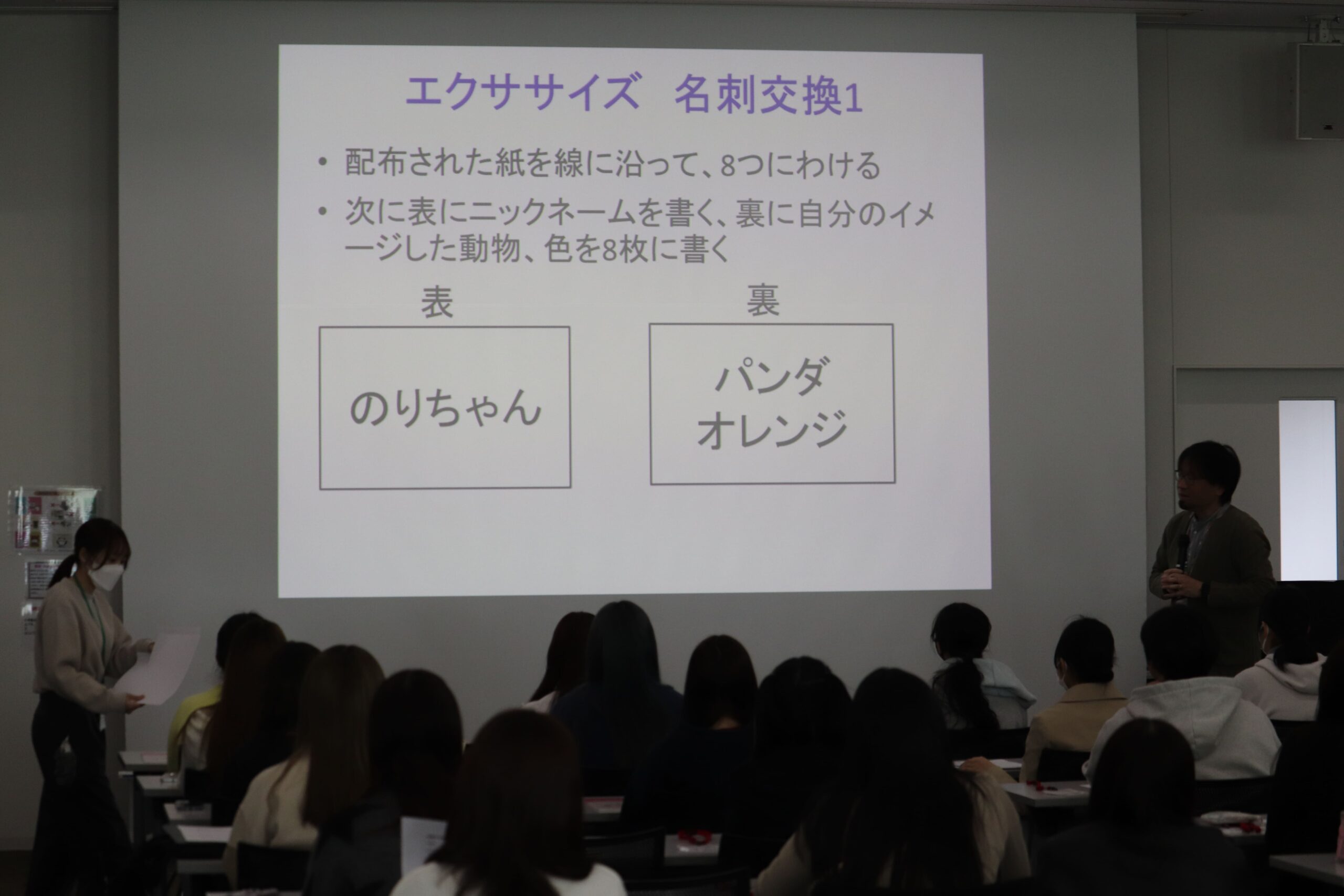 エクササイズ　名刺交換1

• 配布された紙を線に沿って、8つにわける

• 次に表にニックネームを書く、裏に自分のイメージした動物、色を8枚に書く

表

のりちゃん

裏

パンダ
オレンジ